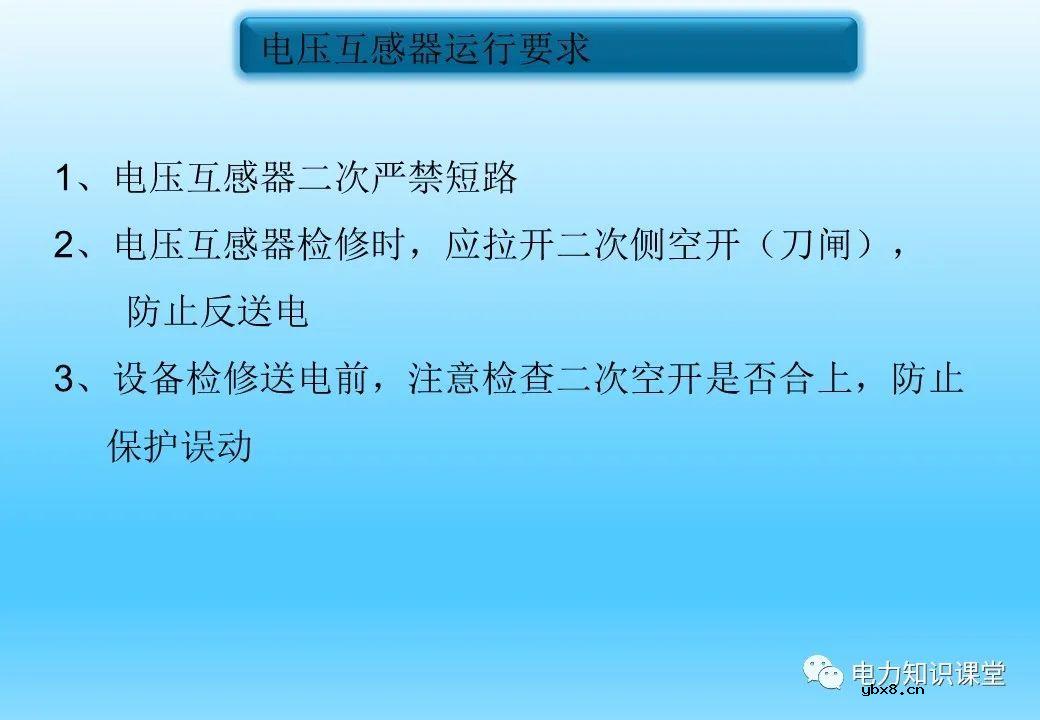 电压互感器运行要求

1、电压互感器二次严禁短路

2、电压互感器检修时，应拉开二次侧空开（刀闸），防止反送电

3、设备检修送电前，注意检查二次空开是否合上，防止保护误动

电力知识课堂
ybx8.cn